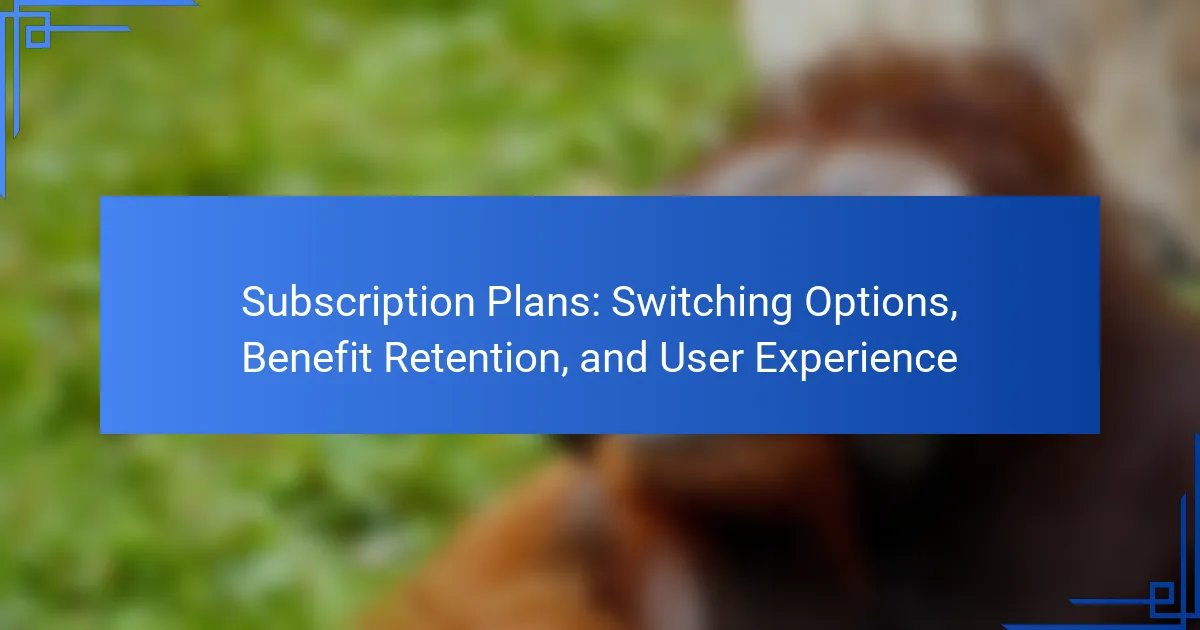 Subscription Plans: Switching Options, Benefit Retention, and User Experience